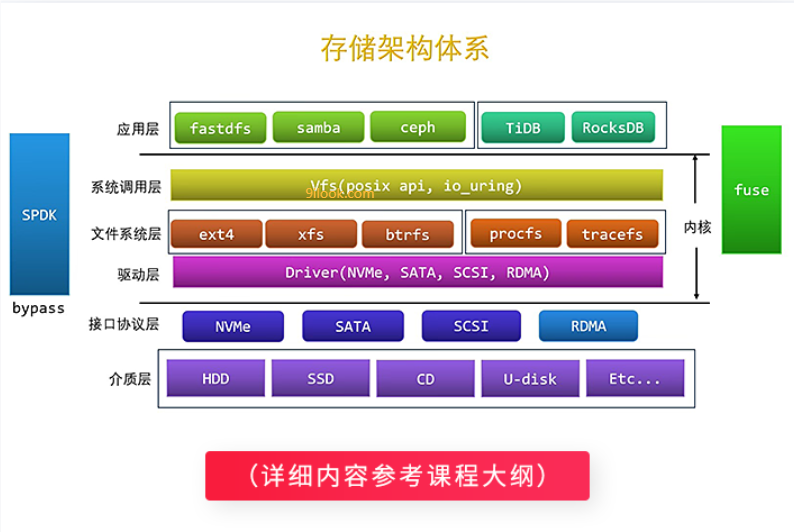 存储架构体系

SPDK

bypass

应用层

fastdfs samba ceph

TiDB RocksDB

系统调用层

Vfs(posix api, io_uring)

9llook.com

文件系统层

ext4 xfs btrfs

procfs tracefs

驱动层

Driver(NVMe, SATA, SCSI, RDMA)

内核

fuse

接口协议层

NVMe SATA SCSI RDMA

介质层

HDD SSD CD U-disk Etc...

(详细内容参考课程大纲)